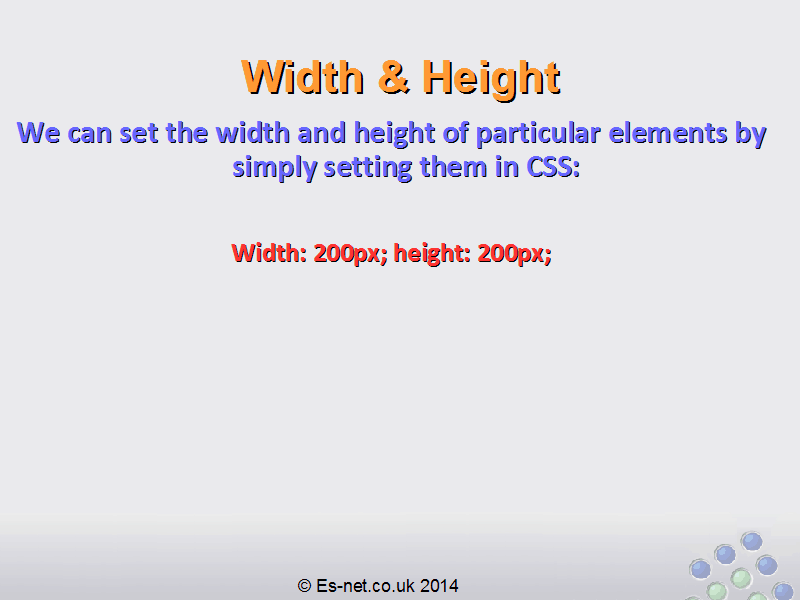 Width & Height

We can set the width and height of particular elements by simply setting them in CSS:

Width: 200px; height: 200px;

© Es-net.co.uk 2014